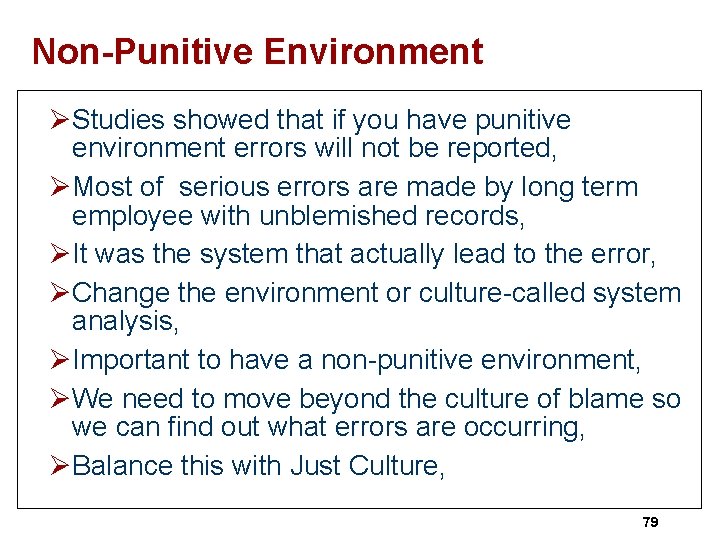 Non-Punitive Environment

➢Studies showed that if you have punitive environment errors will not be reported,

➢Most of serious errors are made by long term employee with unblemished records,

➢It was the system that actually lead to the error,

➢Change the environment or culture-called system analysis,

➢Important to have a non-punitive environment,

➢We need to move beyond the culture of blame so we can find out what errors are occurring,

➢Balance this with Just Culture,

79